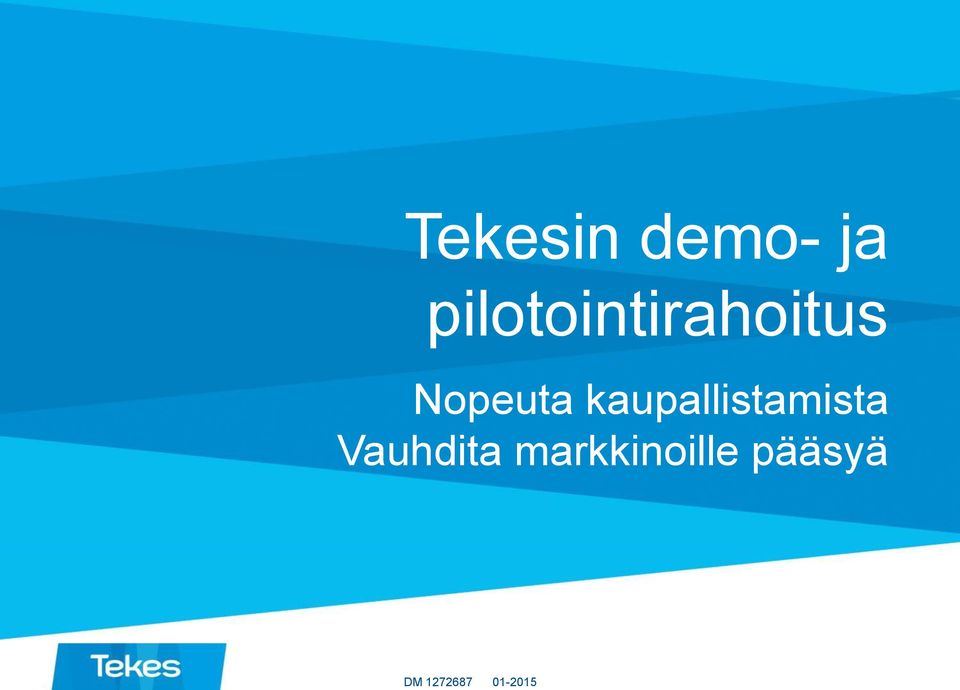 Tekesin demo- ja pilotointirahoitus

Nopeuta kaupallistamista
Vauhdita markkinoille pääsyä

Tekes

DM 1272687 01-2015